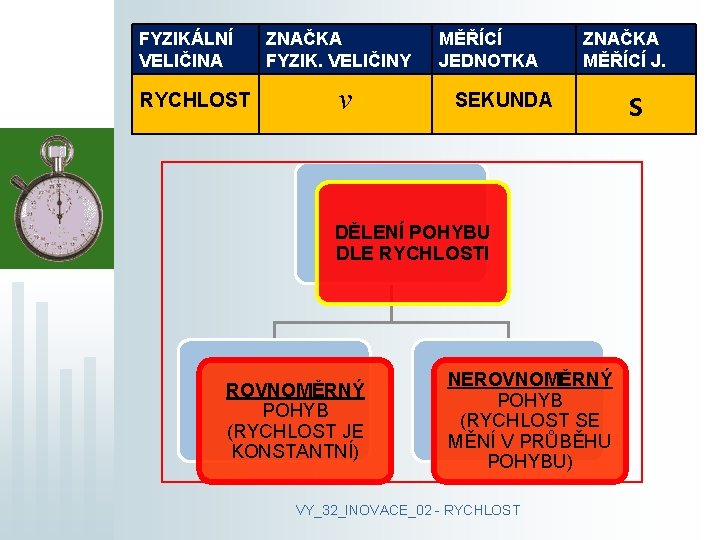 | FYZIKÁLNÍ VELIČINA | ZNAČKA FYZIK. VELIČINY | MĚŘÍCÍ JEDNOTKA | ZNAČKA MĚŘÍCÍ J. |
|---|---|---|---|
| RYCHLOST | $v$ | SEKUNDA | s |

DĚLENÍ POHYBU DLE RYCHLOSTI

ROVNOMĚRNÝ POHYB (RYCHLOST JE KONSTANTNÍ)

NEROVNOMĚRNÝ POHYB (RYCHLOST SE MĚNÍ V PRŮBĚHU POHYBU)

VY_32_INOVACE_02 - RYCHLOST